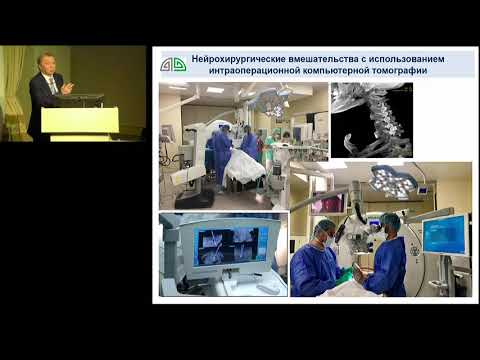 Нейрохирургические вмешательства с использованием интраоперационной компьютерной томографии